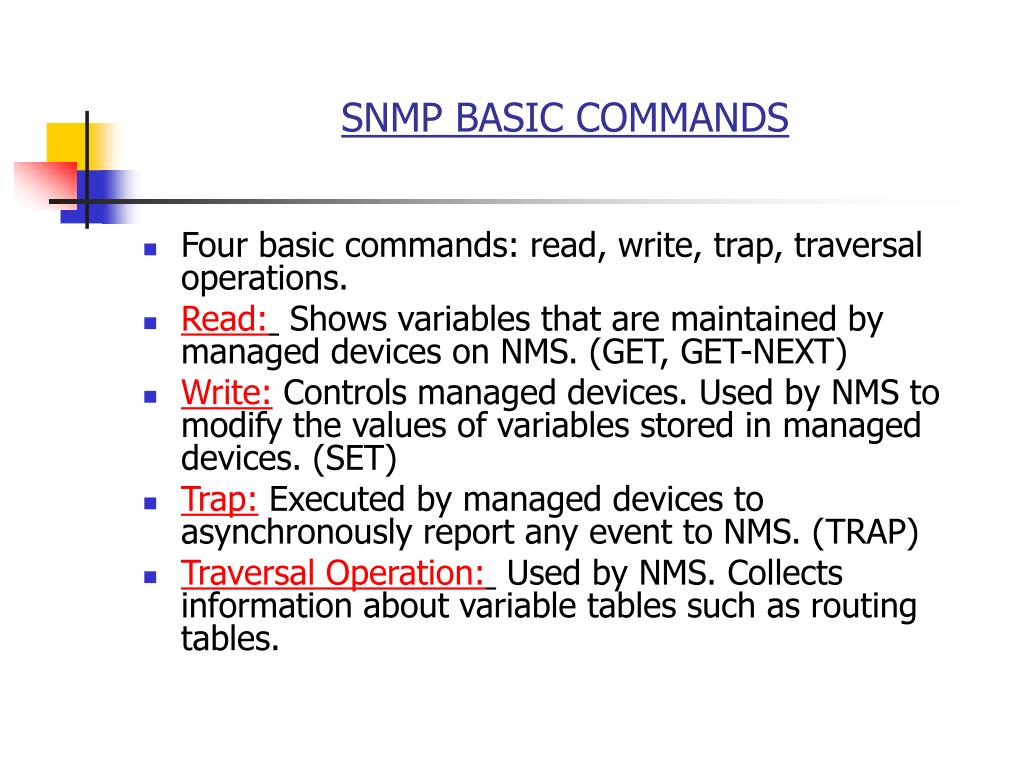 SNMP BASIC COMMANDS

- Four basic commands: read, write, trap, traversal operations.
- Read: Shows variables that are maintained by managed devices on NMS. (GET, GET-NEXT)
- Write: Controls managed devices. Used by NMS to modify the values of variables stored in managed devices. (SET)
- Trap: Executed by managed devices to asynchronously report any event to NMS. (TRAP)
- Traversal Operation: Used by NMS. Collects information about variable tables such as routing tables.